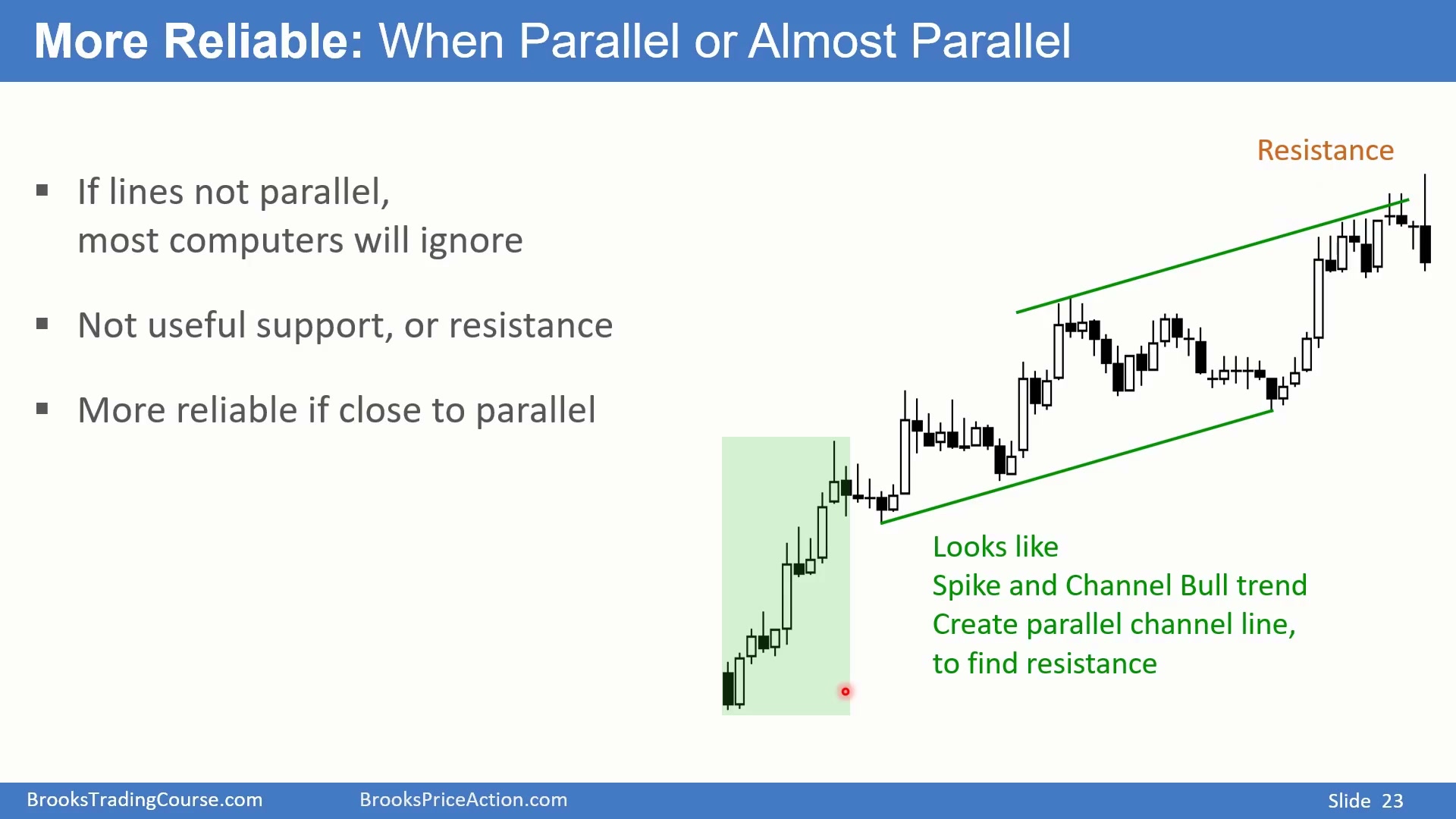 More Reliable: When Parallel or Almost Parallel

▪ If lines not parallel, most computers will ignore

▪ Not useful support, or resistance

▪ More reliable if close to parallel

Resistance

Looks like
Spike and Channel Bull trend
Create parallel channel line,
to find resistance

BrooksTradingCourse.com BrooksPriceAction.com Slide 23